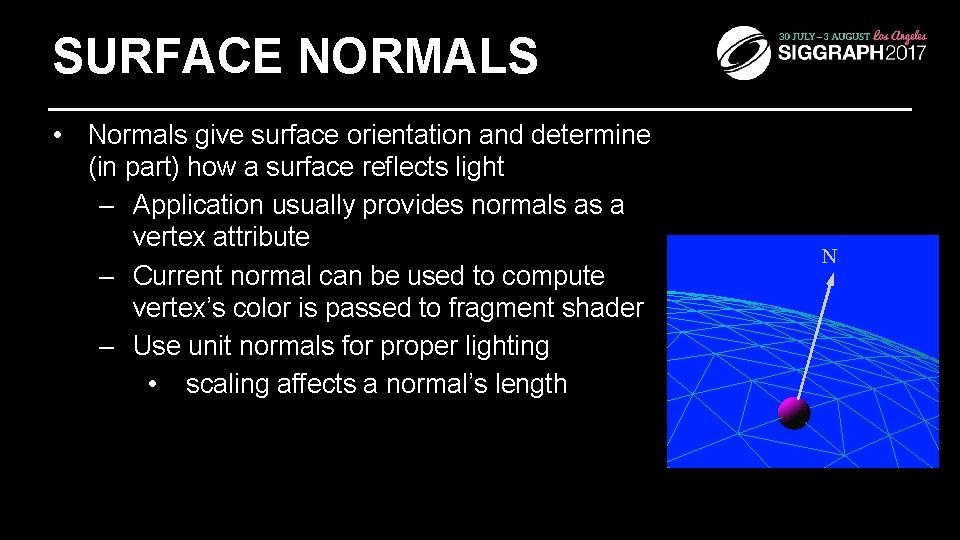 SURFACE NORMALS

30 JULY – 3 AUGUST Los Angeles
SIGGRAPH2017

• Normals give surface orientation and determine (in part) how a surface reflects light
– Application usually provides normals as a vertex attribute
– Current normal can be used to compute vertex's color is passed to fragment shader
– Use unit normals for proper lighting
• scaling affects a normal's length

N